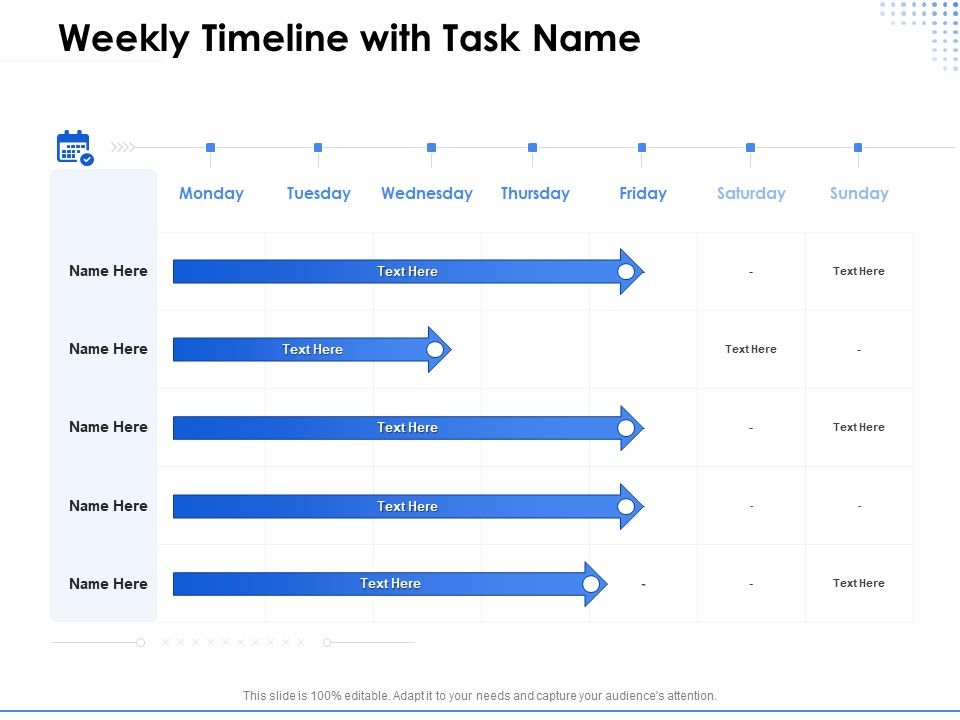 Weekly Timeline with Task Name

| | Monday | Tuesday | Wednesday | Thursday | Friday | Saturday | Sunday |
|---|---|---|---|---|---|---|---|
| Name Here | Text Here | | | | | - | Text Here |
| Name Here | Text Here | | | | | Text Here | - |
| Name Here | Text Here | | | | | - | Text Here |
| Name Here | Text Here | | | | | - | - |
| Name Here | Text Here | | | | - | - | Text Here |

This slide is 100% editable. Adapt it to your needs and capture your audience's attention.